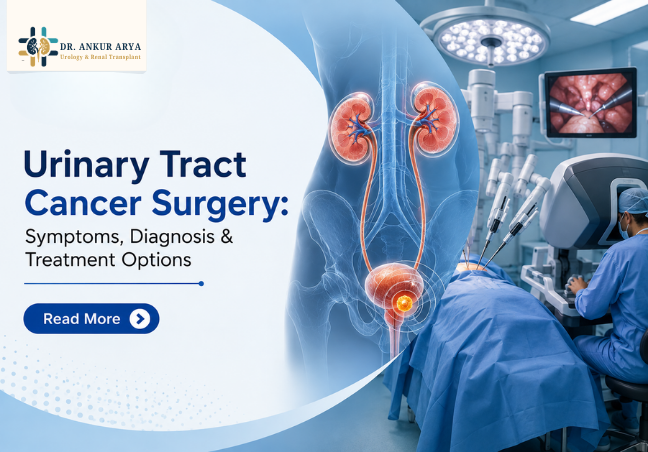 DR. ANKUR ARYA
Urology & Renal Transplant

Urinary Tract Cancer Surgery:
Symptoms, Diagnosis & Treatment Options

Read More